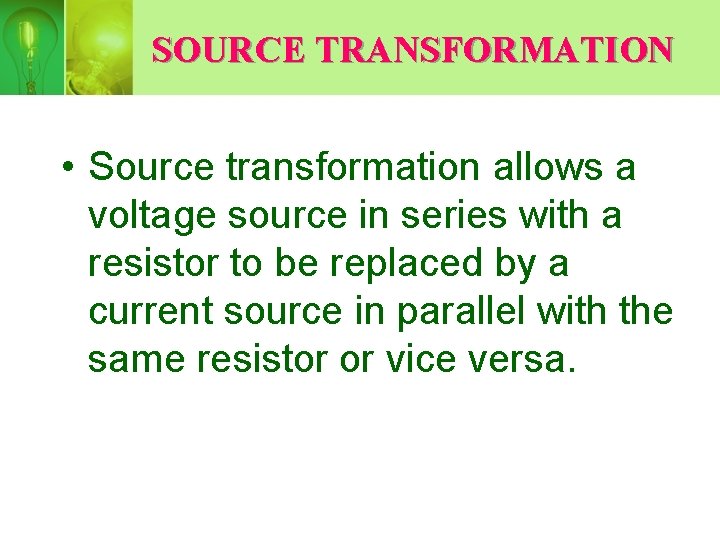 SOURCE TRANSFORMATION

• Source transformation allows a voltage source in series with a resistor to be replaced by a current source in parallel with the same resistor or vice versa.